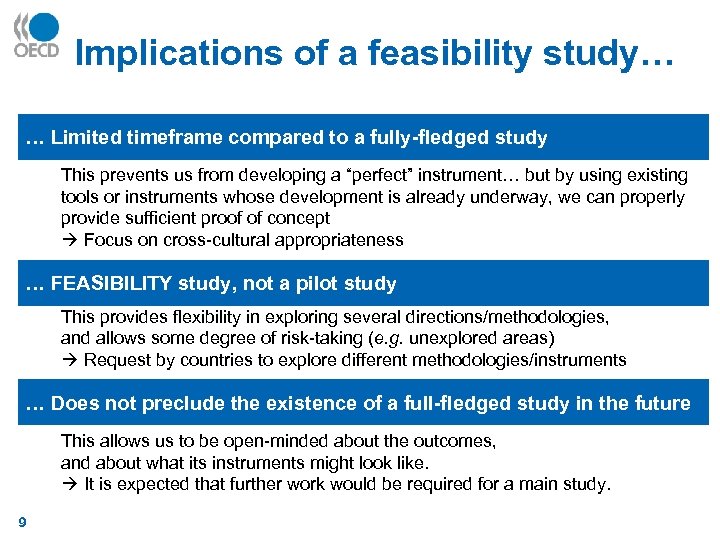 OECD

Implications of a feasibility study…

… Limited timeframe compared to a fully-fledged study

This prevents us from developing a "perfect" instrument… but by using existing tools or instruments whose development is already underway, we can properly provide sufficient proof of concept
→ Focus on cross-cultural appropriateness

… FEASIBILITY study, not a pilot study

This provides flexibility in exploring several directions/methodologies, and allows some degree of risk-taking (e.g. unexplored areas)
→ Request by countries to explore different methodologies/instruments

… Does not preclude the existence of a full-fledged study in the future

This allows us to be open-minded about the outcomes, and about what its instruments might look like.
→ It is expected that further work would be required for a main study.

9